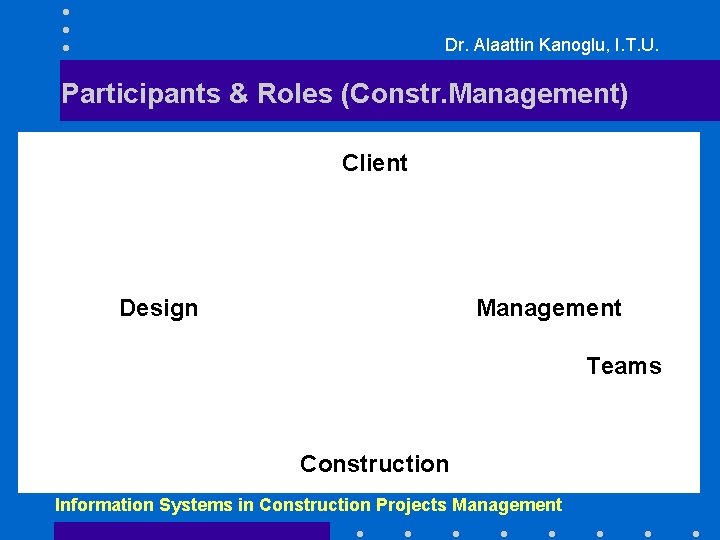 Dr. Alaattin Kanoglu, I.T.U.

Participants & Roles (Constr.Management)

Client

Design

Management

Teams

Construction

Information Systems in Construction Projects Management